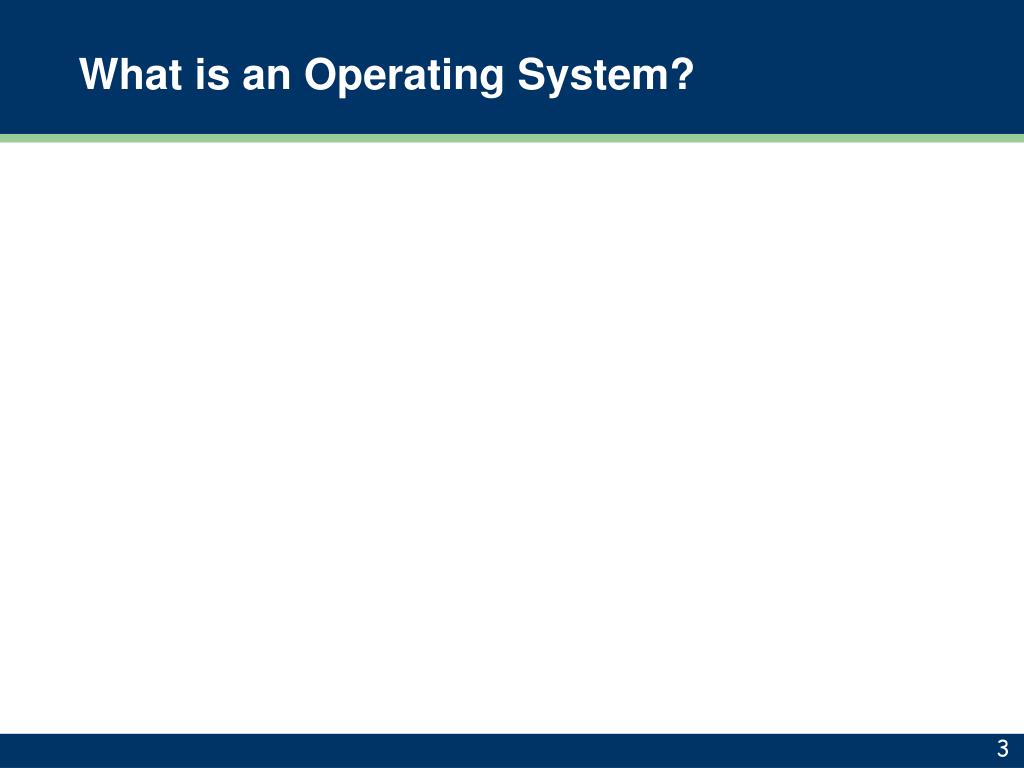 What is an Operating System?

3